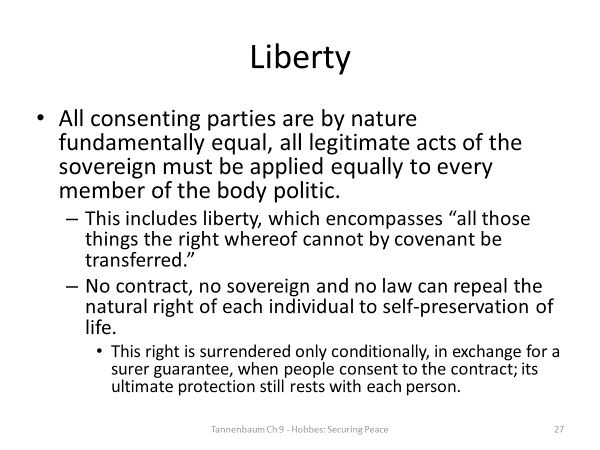 Liberty

• All consenting parties are by nature fundamentally equal, all legitimate acts of the sovereign must be applied equally to every member of the body politic.

– This includes liberty, which encompasses “all those things the right whereof cannot by covenant be transferred.”

– No contract, no sovereign and no law can repeal the natural right of each individual to self-preservation of life.

• This right is surrendered only conditionally, in exchange for a surer guarantee, when people consent to the contract; its ultimate protection still rests with each person.

Tannenbaum Ch 9 - Hobbes: Securing Peace

27